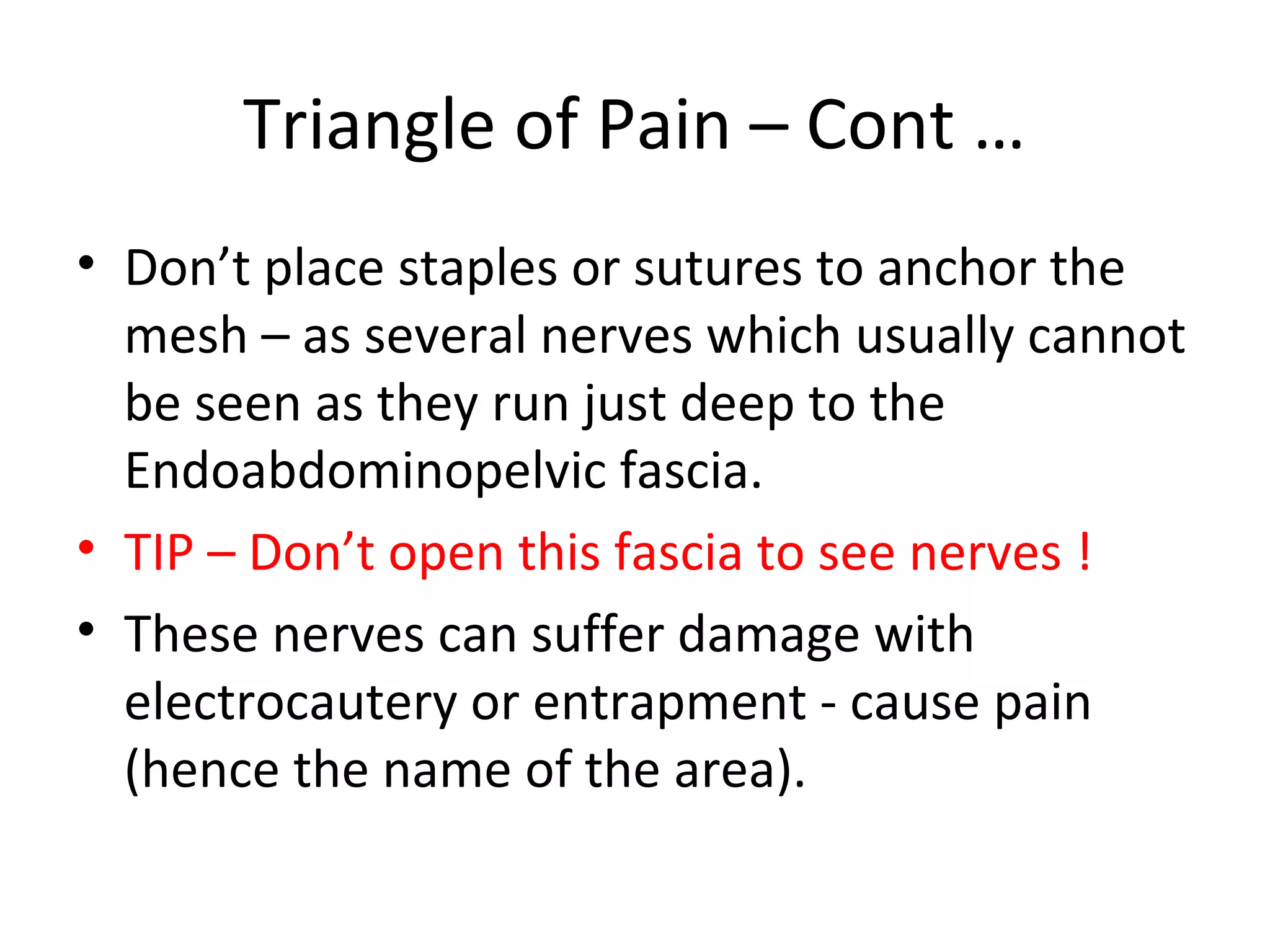 Triangle of Pain – Cont …

• Don’t place staples or sutures to anchor the mesh – as several nerves which usually cannot be seen as they run just deep to the Endoabdominopelvic fascia.

• TIP – Don’t open this fascia to see nerves !

• These nerves can suffer damage with electrocautery or entrapment - cause pain (hence the name of the area).